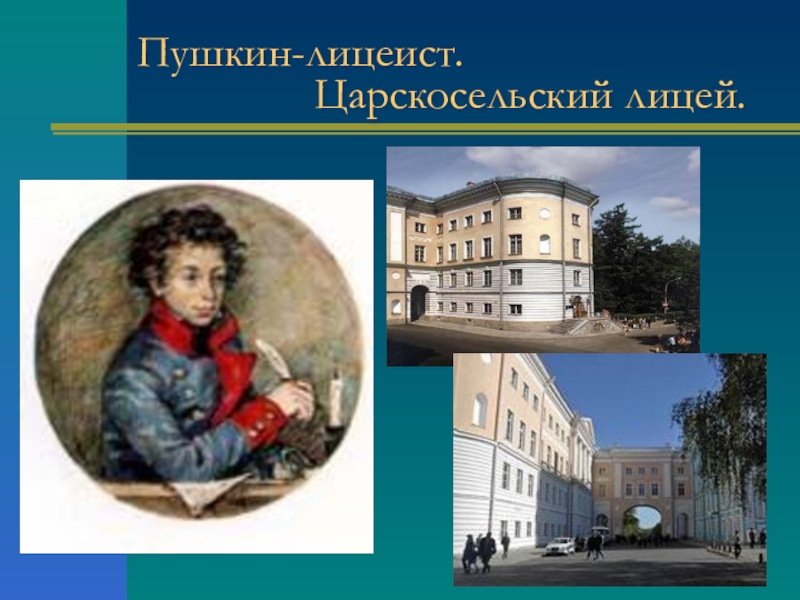 Пушкин-лицеист.
Царскосельский лицей.